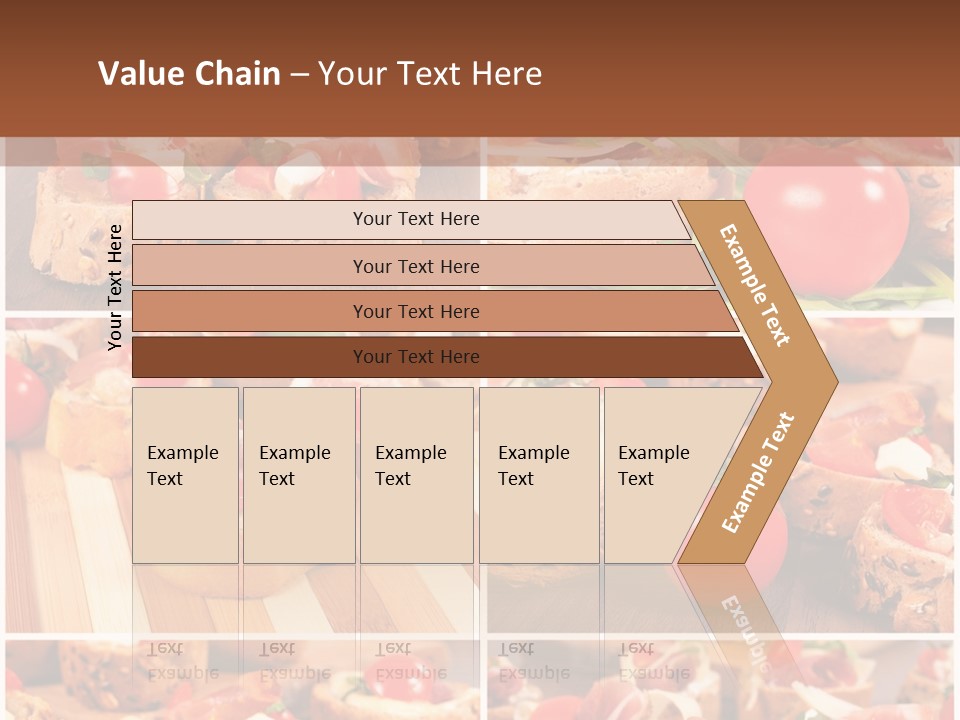 Value Chain – Your Text Here

Your Text Here

Your Text Here

Your Text Here

Your Text Here

Your Text Here

Example Text

Example Text

Example Text

Example Text

Example Text

Example Text

Example Text